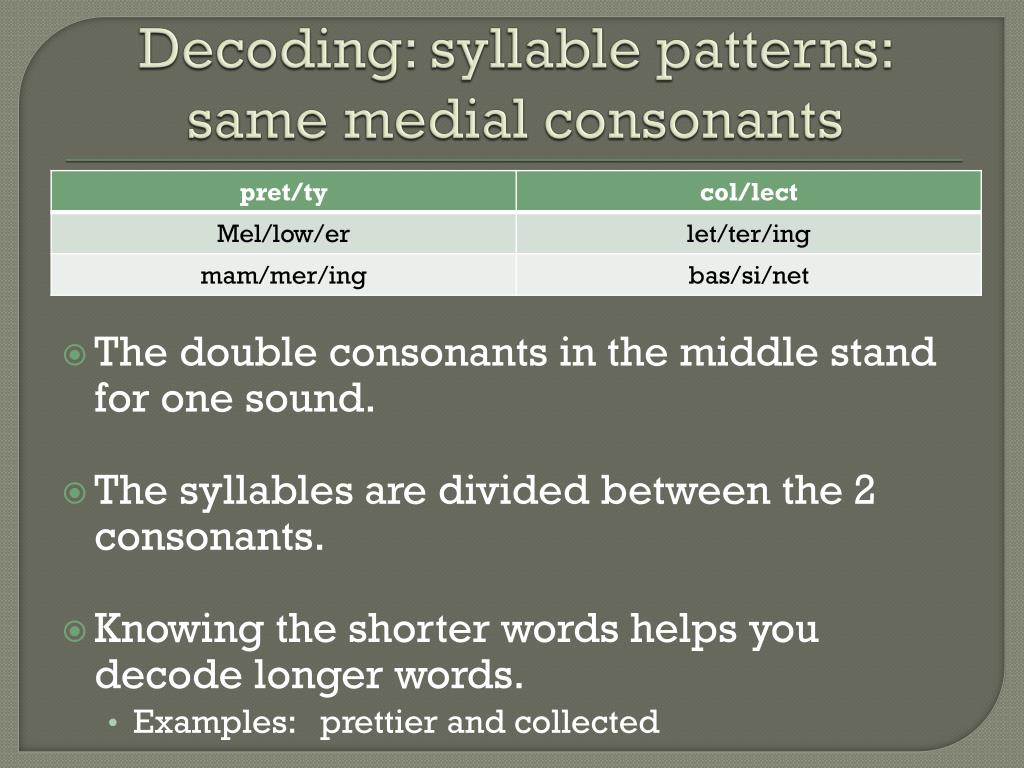 Decoding: syllable patterns: same medial consonants

| pret/ty | col/lect |
|---|---|
| Mel/low/er | let/ter/ing |
| mam/mer/ing | bas/si/net |

The double consonants in the middle stand for one sound.

The syllables are divided between the 2 consonants.

Knowing the shorter words helps you decode longer words.

• Examples: prettier and collected